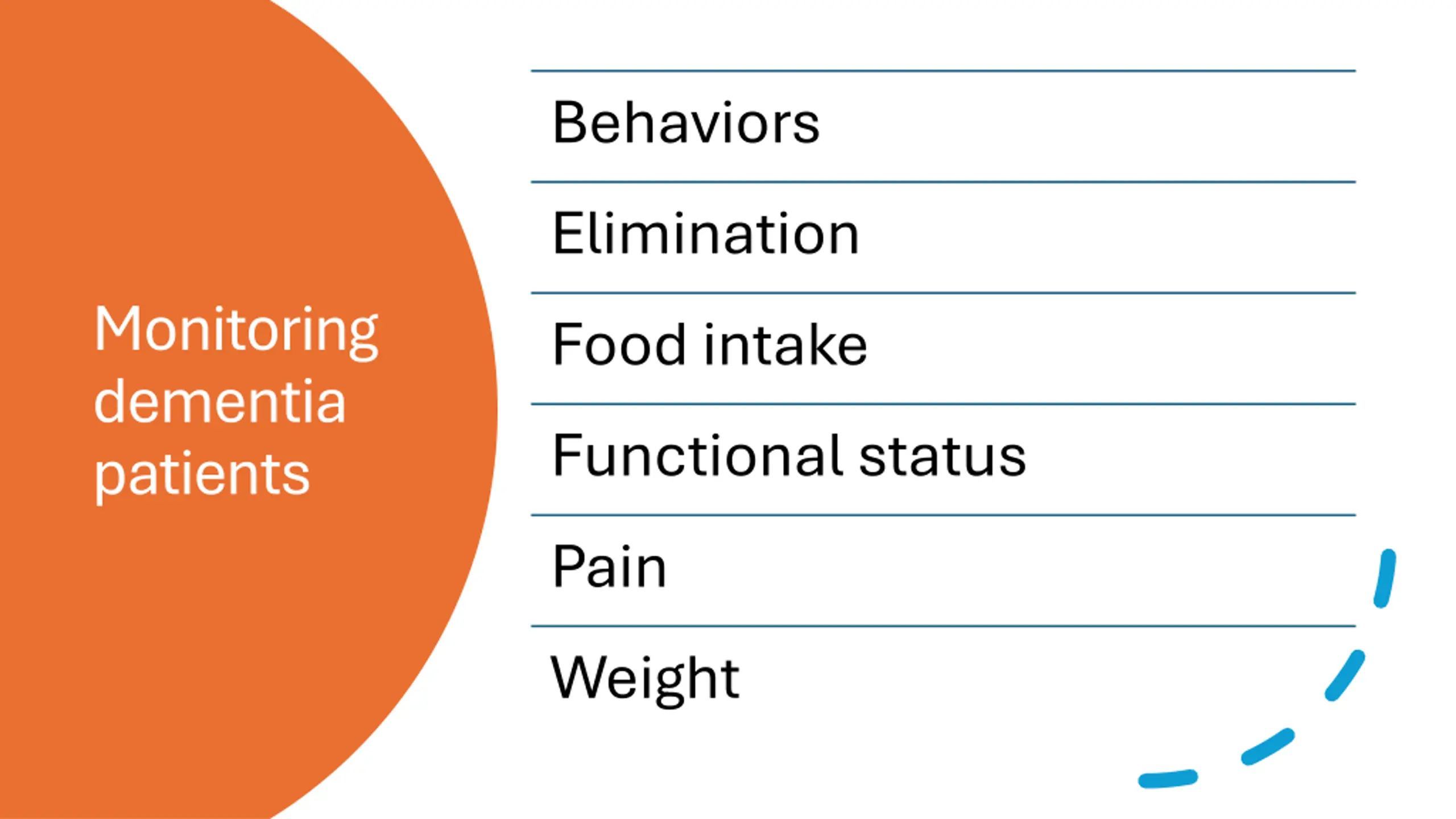 Monitoring dementia patients

Behaviors

Elimination

Food intake

Functional status

Pain

Weight